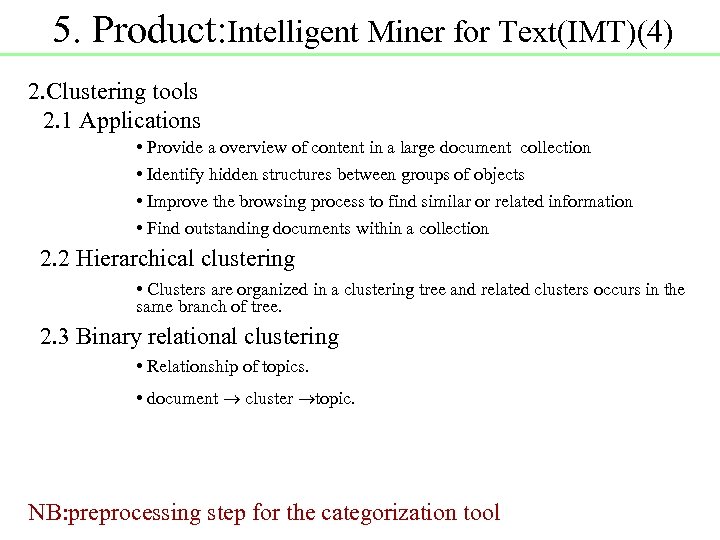 5. Product:Intelligent Miner for Text(IMT)(4)

2.Clustering tools

2.1 Applications

• Provide a overview of content in a large document collection

• Identify hidden structures between groups of objects

• Improve the browsing process to find similar or related information

• Find outstanding documents within a collection

2.2 Hierarchical clustering

• Clusters are organized in a clustering tree and related clusters occurs in the same branch of tree.

2.3 Binary relational clustering

• Relationship of topics.

• document $\rightarrow$ cluster $\rightarrow$topic.

NB:preprocessing step for the categorization tool